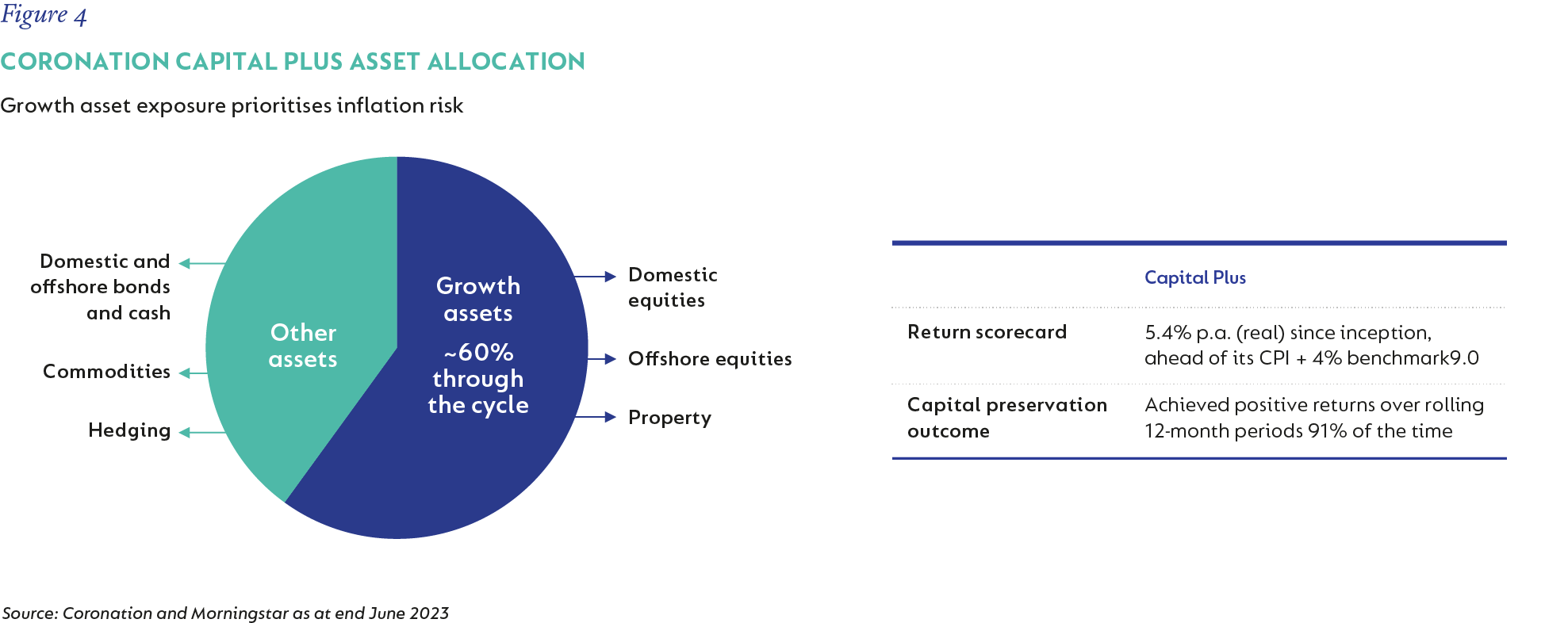 Figure 4

CORONATION CAPITAL PLUS ASSET ALLOCATION

Growth asset exposure prioritises inflation risk

Domestic and offshore bonds and cash

Commodities

Hedging

Other assets

Growth assets

~60% through the cycle

Domestic equities

Offshore equities

Property

| | Capital Plus |
|---|---|
| Return scorecard | 5.4% p.a. (real) since inception, ahead of its CPI + 4% benchmark9.0 |
| Capital preservation outcome | Achieved positive returns over rolling 12-month periods 91% of the time |

Source: Coronation and Morningstar as at end June 2023